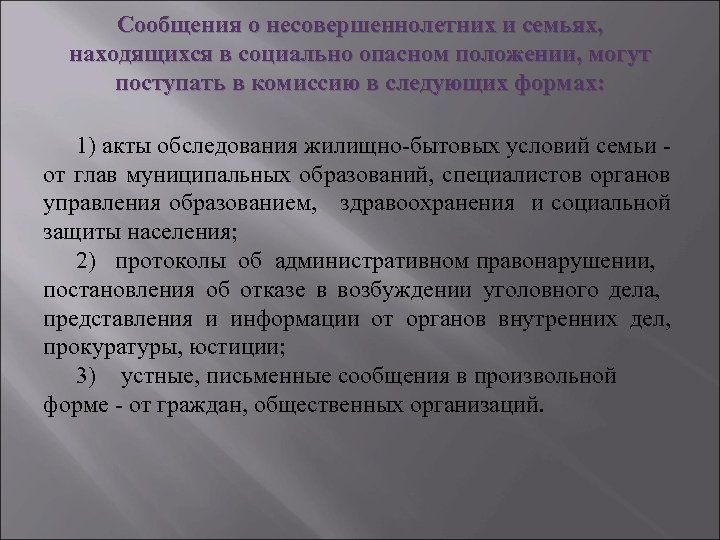 Сообщения о несовершеннолетних и семьях, находящихся в социально опасном положении, могут поступать в комиссию в следующих формах:

1) акты обследования жилищно-бытовых условий семьи - от глав муниципальных образований, специалистов органов управления образованием, здравоохранения и социальной защиты населения;

2) протоколы об административном правонарушении, постановления об отказе в возбуждении уголовного дела, представления и информации от органов внутренних дел, прокуратуры, юстиции;

3) устные, письменные сообщения в произвольной форме - от граждан, общественных организаций.